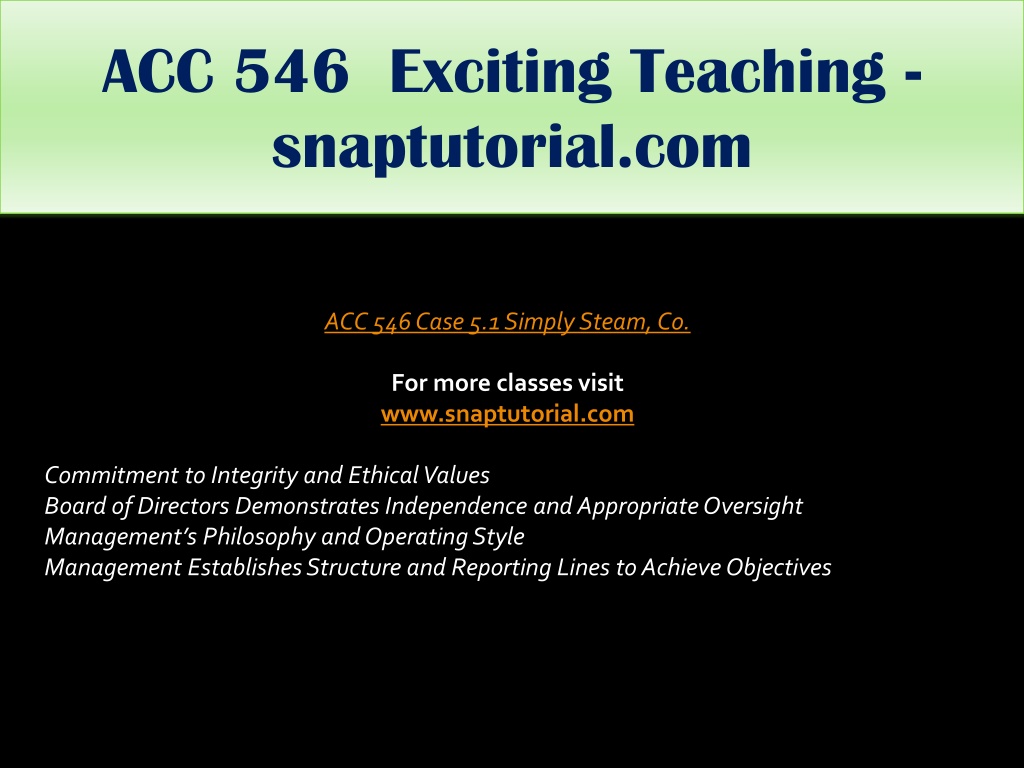 ACC 546 Exciting Teaching - snaptutorial.com

ACC 546 Case 5.1 Simply Steam, Co.

For more classes visit
www.snaptutorial.com

Commitment to Integrity and Ethical Values
Board of Directors Demonstrates Independence and Appropriate Oversight
Management's Philosophy and Operating Style
Management Establishes Structure and Reporting Lines to Achieve Objectives